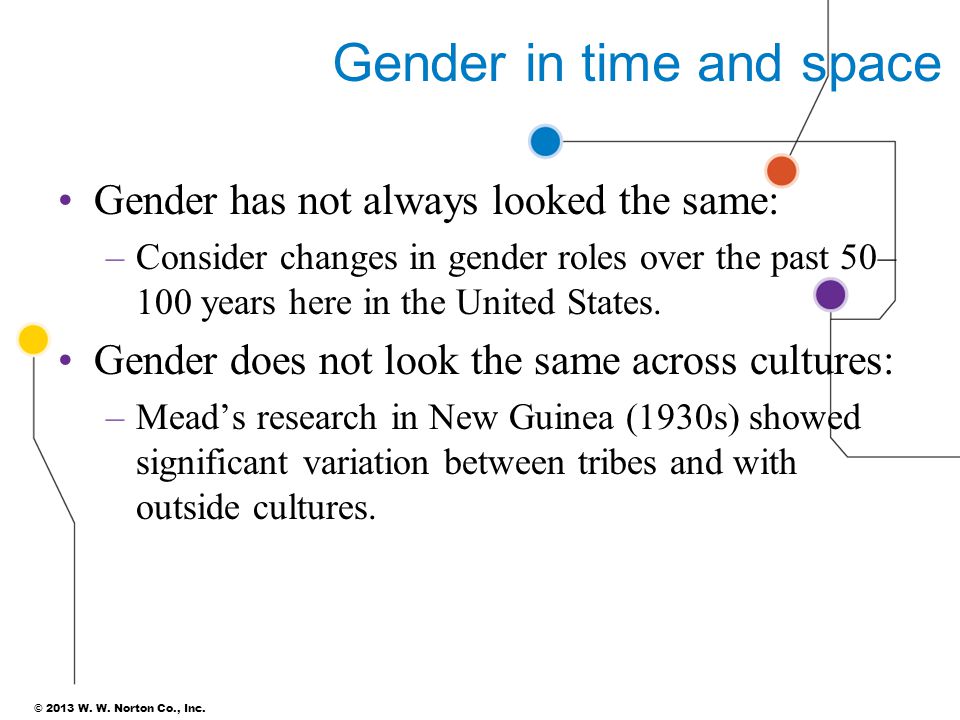 Gender in time and space

• Gender has not always looked the same:
– Consider changes in gender roles over the past 50–100 years here in the United States.
• Gender does not look the same across cultures:
– Mead’s research in New Guinea (1930s) showed significant variation between tribes and with outside cultures.

© 2013 W. W. Norton Co., Inc.